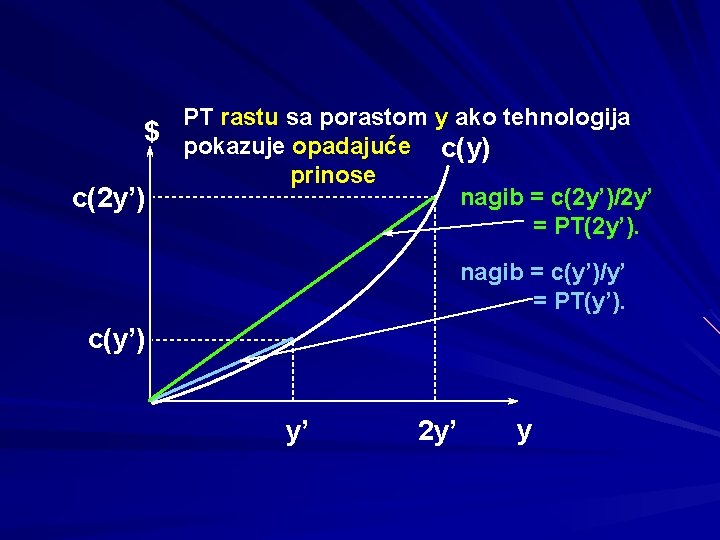 PT rastu sa porastom y ako tehnologija pokazuje opadajuće prinose

$

c(y)

c(2y’)

nagib = c(2y’)/2y’ = PT(2y’).

nagib = c(y’)/y’ = PT(y’).

c(y’)

y’

2y’

y